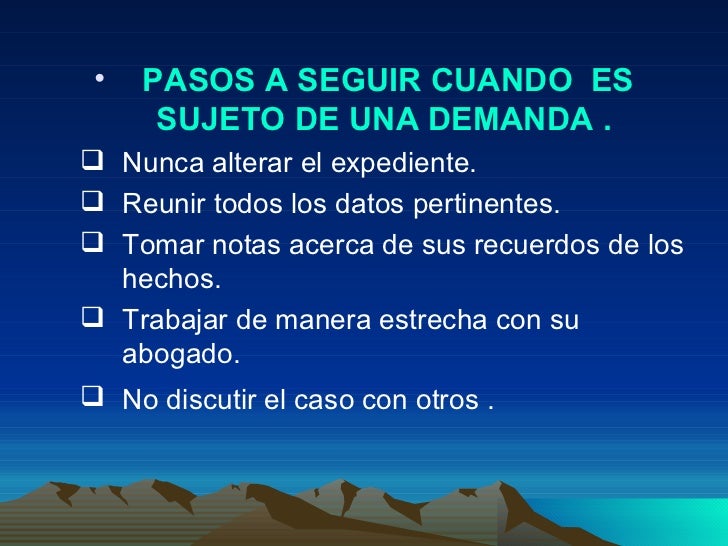 • PASOS A SEGUIR CUANDO ES SUJETO DE UNA DEMANDA .

❑ Nunca alterar el expediente.
❑ Reunir todos los datos pertinentes.
❑ Tomar notas acerca de sus recuerdos de los hechos.
❑ Trabajar de manera estrecha con su abogado.
❑ No discutir el caso con otros .